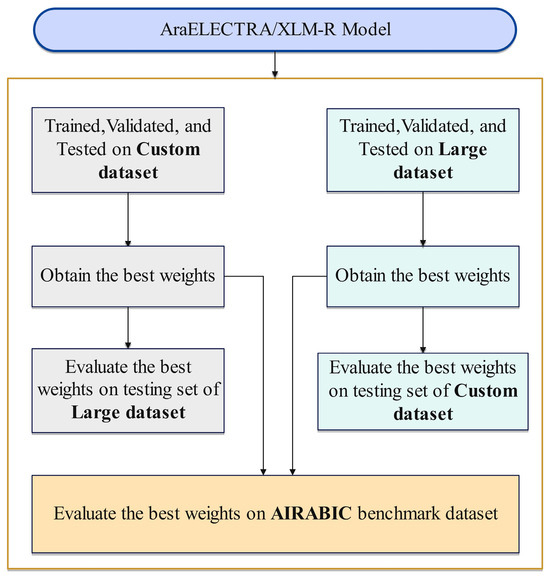 AraELECTRA/XLM-R Model

Trained,Validated, and Tested on Custom dataset

Obtain the best weights

Evaluate the best weights on testing set of Large dataset

Trained,Validated, and Tested on Large dataset

Obtain the best weights

Evaluate the best weights on testing set of Custom dataset

Evaluate the best weights on AIRABIC benchmark dataset